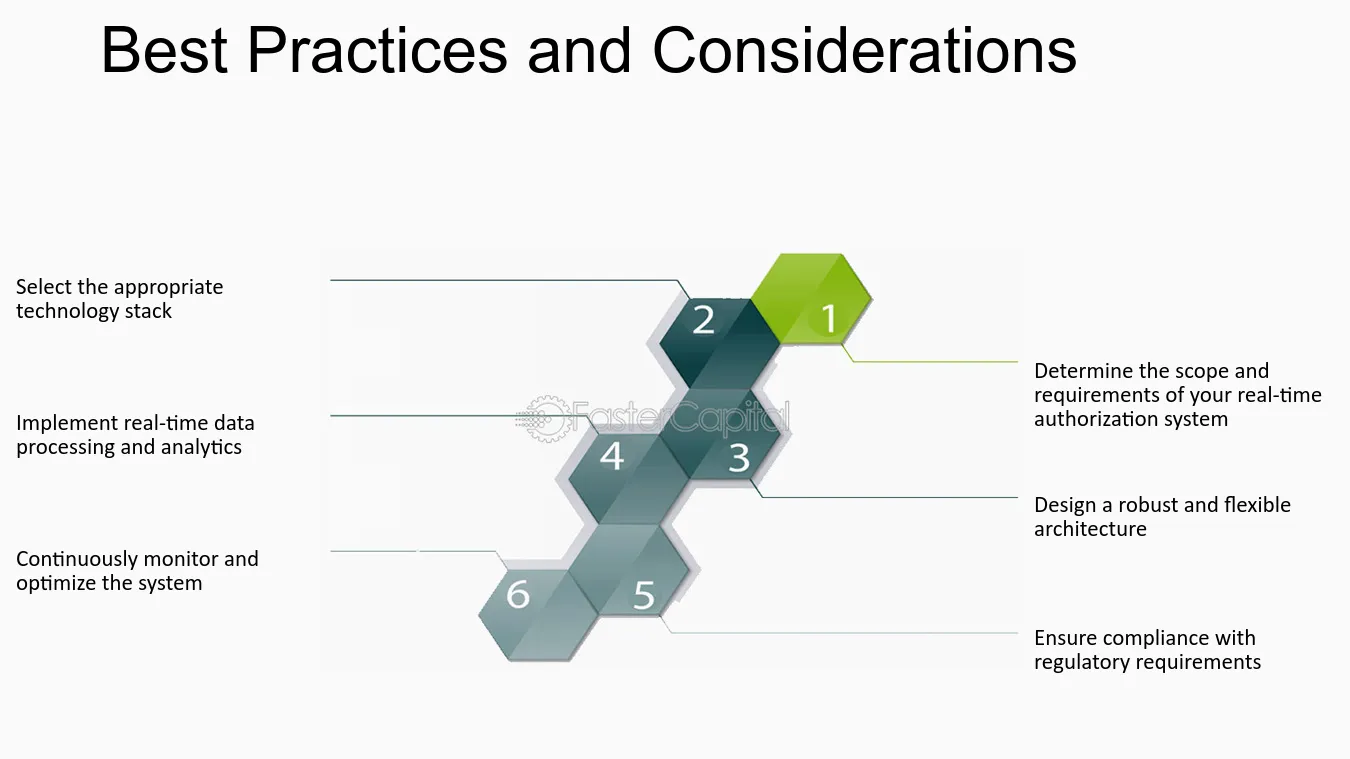 Best Practices and Considerations

Select the appropriate technology stack

Implement real-time data processing and analytics

Continuously monitor and optimize the system

2

1

4

3

6

5

Determine the scope and requirements of your real-time authorization system

Design a robust and flexible architecture

Ensure compliance with regulatory requirements

FasterCapital